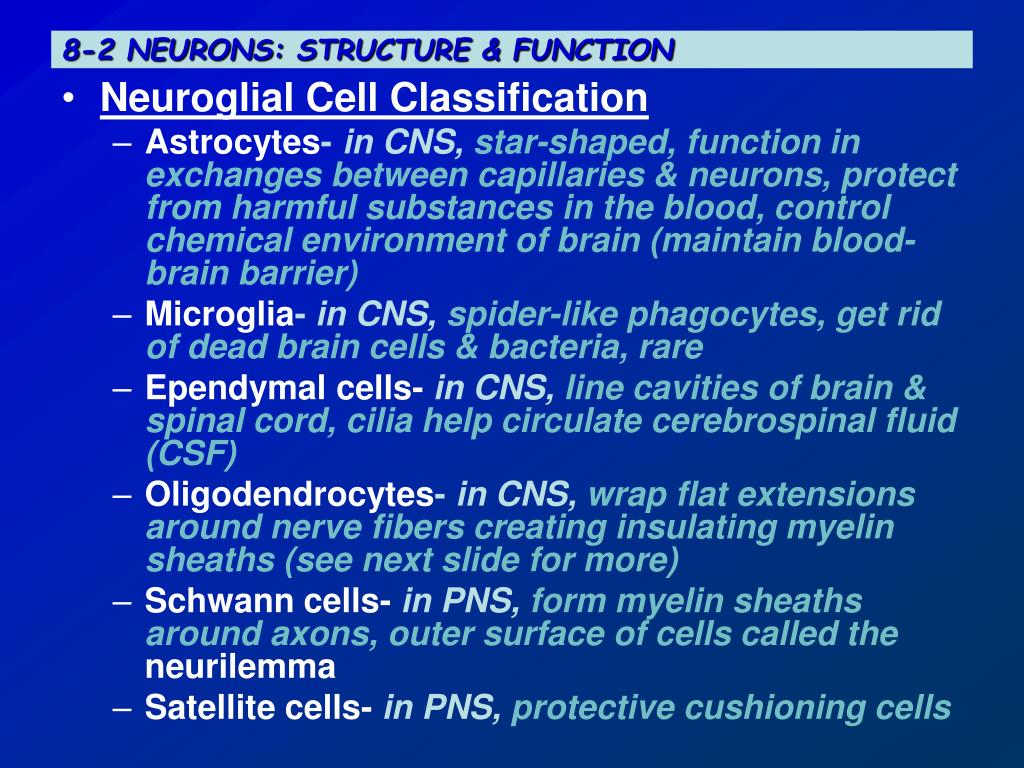 8-2 NEURONS: STRUCTURE & FUNCTION

• Neuroglial Cell Classification
– Astrocytes- in CNS, star-shaped, function in exchanges between capillaries & neurons, protect from harmful substances in the blood, control chemical environment of brain (maintain blood-brain barrier)
– Microglia- in CNS, spider-like phagocytes, get rid of dead brain cells & bacteria, rare
– Ependymal cells- in CNS, line cavities of brain & spinal cord, cilia help circulate cerebrospinal fluid (CSF)
– Oligodendrocytes- in CNS, wrap flat extensions around nerve fibers creating insulating myelin sheaths (see next slide for more)
– Schwann cells- in PNS, form myelin sheaths around axons, outer surface of cells called the neurilemma
– Satellite cells- in PNS, protective cushioning cells